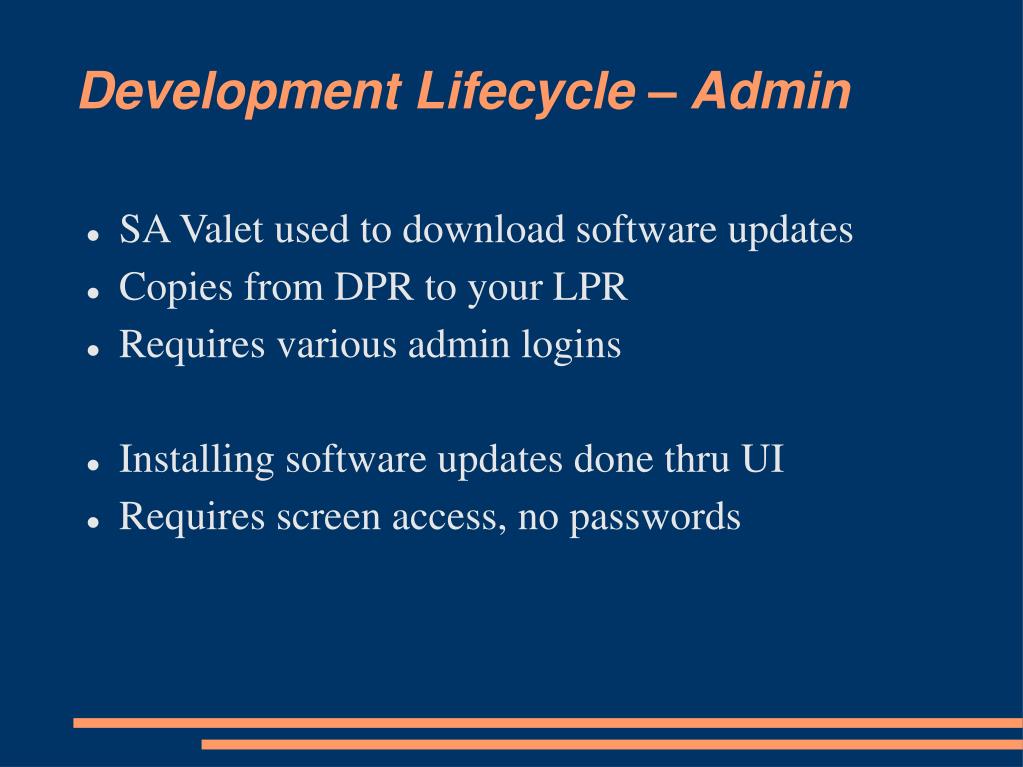 Development Lifecycle – Admin

- SA Valet used to download software updates
- Copies from DPR to your LPR
- Requires various admin logins

- Installing software updates done thru UI
- Requires screen access, no passwords